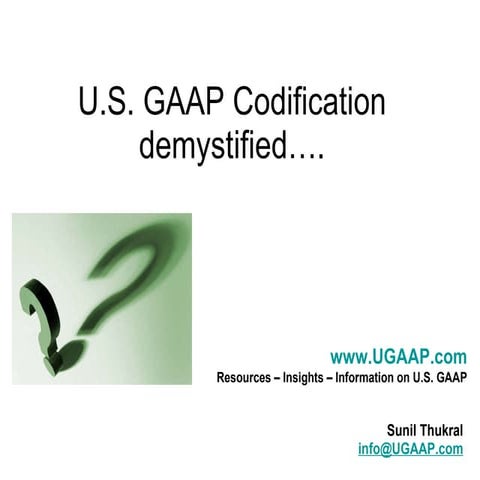 U.S. GAAP Codification demystified….

www.UGAAP.com
Resources – Insights – Information on U.S. GAAP

Sunil Thukral
info@UGAAP.com